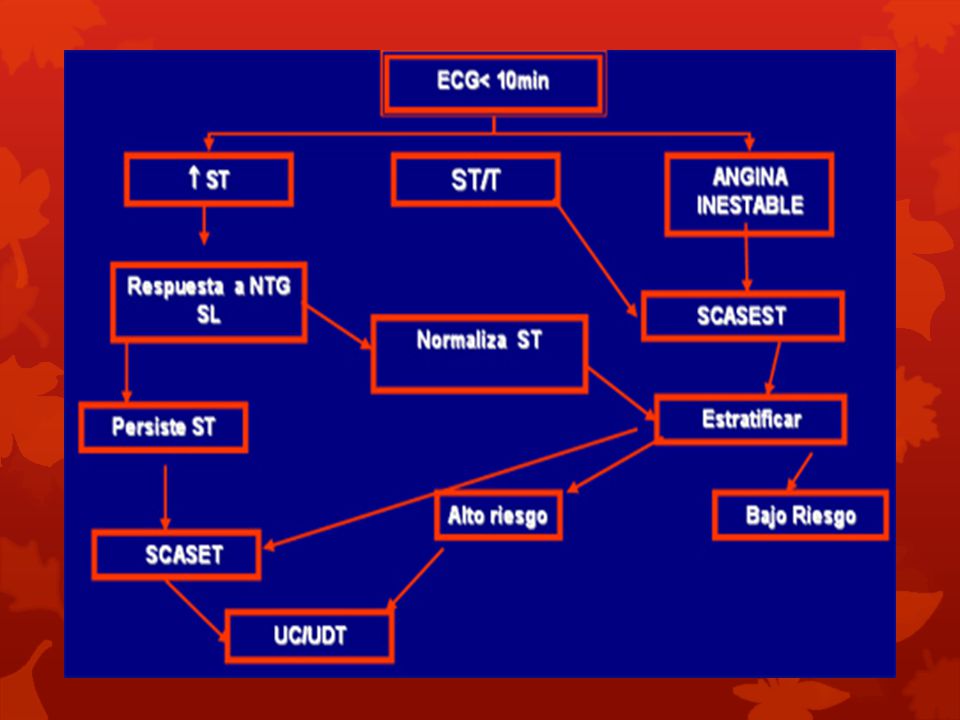 ECG< 10min

↑ ST

ST/T

ANGINA INESTABLE

Respuesta a NTG SL

Normaliza ST

SCASEST

Persiste ST

Estratificar

Alto riesgo

Bajo Riesgo

SCASET

UC/UDT